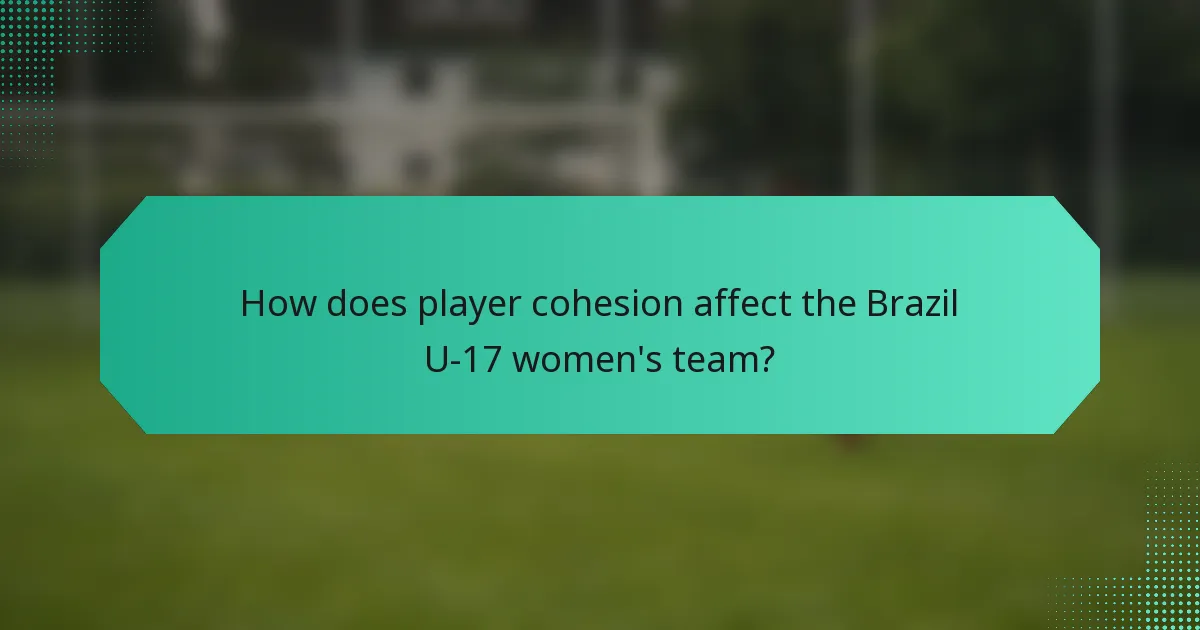 How does player cohesion affect the Brazil U-17 women's team?